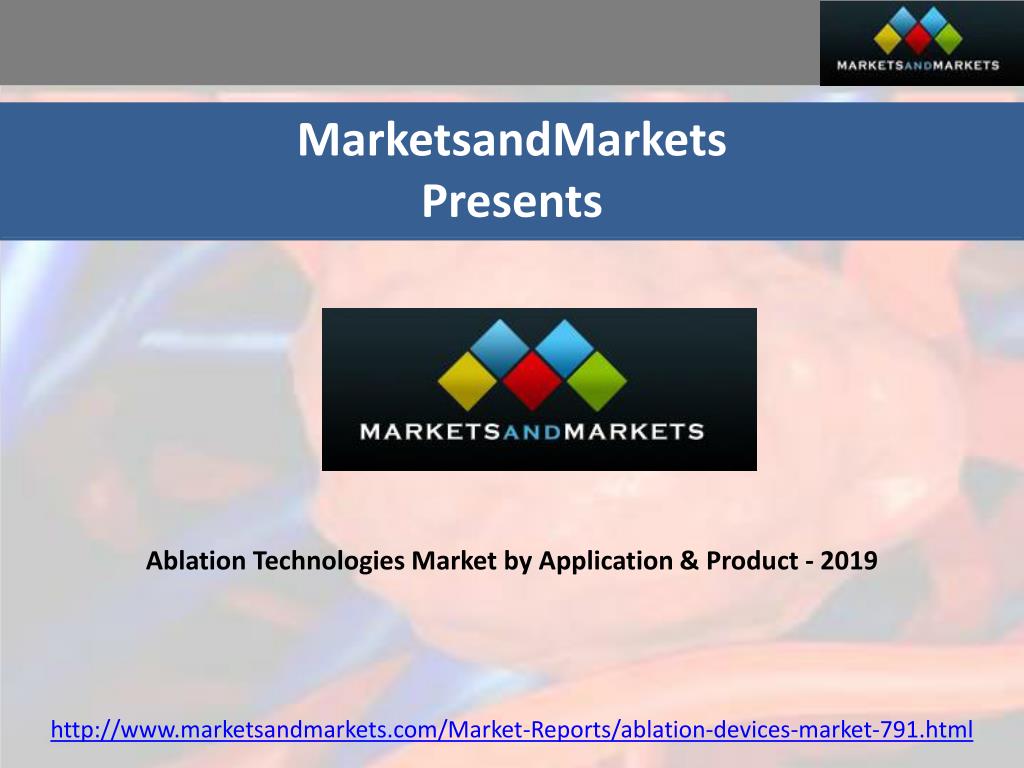 MARKETSANDMARKETS

MarketsandMarkets
Presents

MARKETSANDMARKETS

Ablation Technologies Market by Application & Product - 2019

http://www.marketsandmarkets.com/Market-Reports/ablation-devices-market-791.html